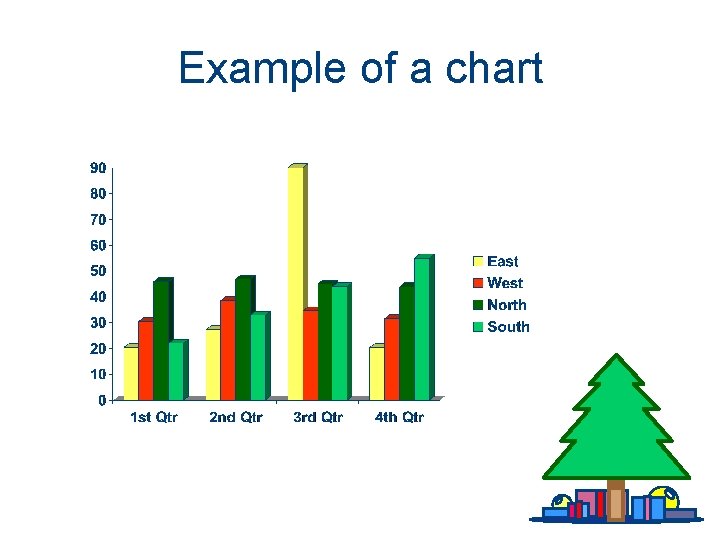 Example of a chart

90
80
70
60
50
40
30
20
10
0

1st Qtr
2nd Qtr
3rd Qtr
4th Qtr

East
West
North
South